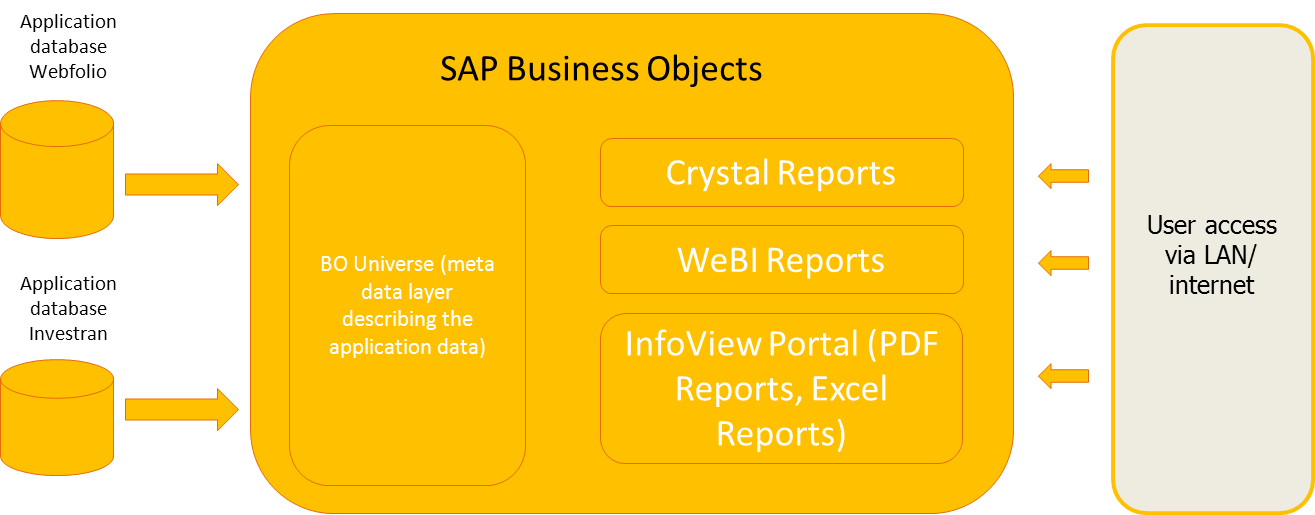 Application database Webfolio

Application database Investran

SAP Business Objects

BO Universe (meta data layer describing the application data)

Crystal Reports

WeBI Reports

InfoView Portal (PDF Reports, Excel Reports)

User access via LAN/ internet